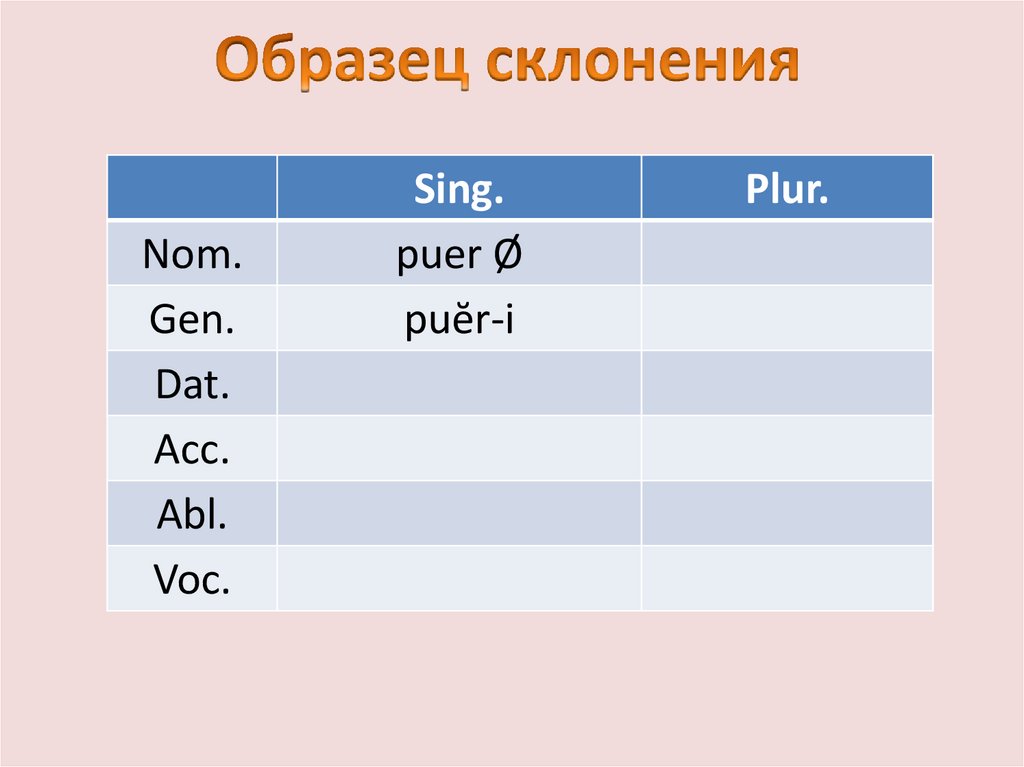 Образец склонения

| | Sing. | Plur. |
|---|---|---|
| Nom. | puer Ø | |
| Gen. | puĕr-i | |
| Dat. | | |
| Acc. | | |
| Abl. | | |
| Voc. | | |